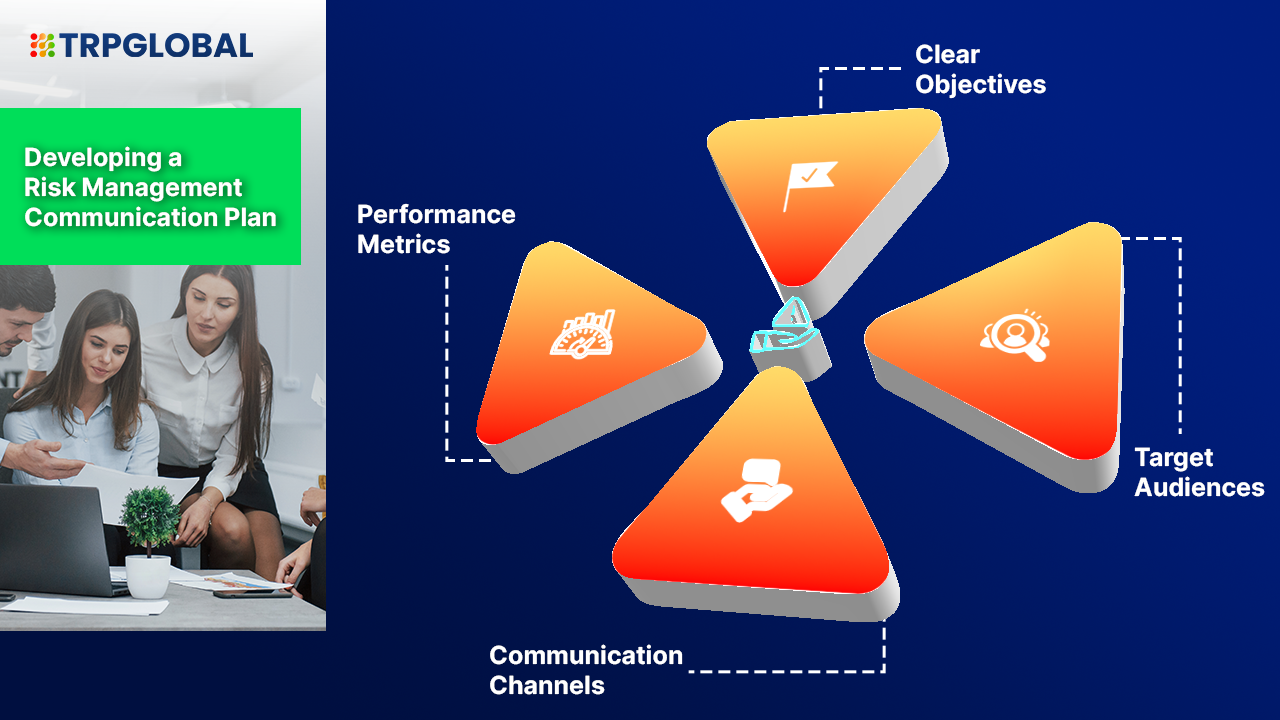 TRPGLOBAL

Developing a Risk Management Communication Plan

Clear Objectives

Performance Metrics

Target Audiences

Communication Channels